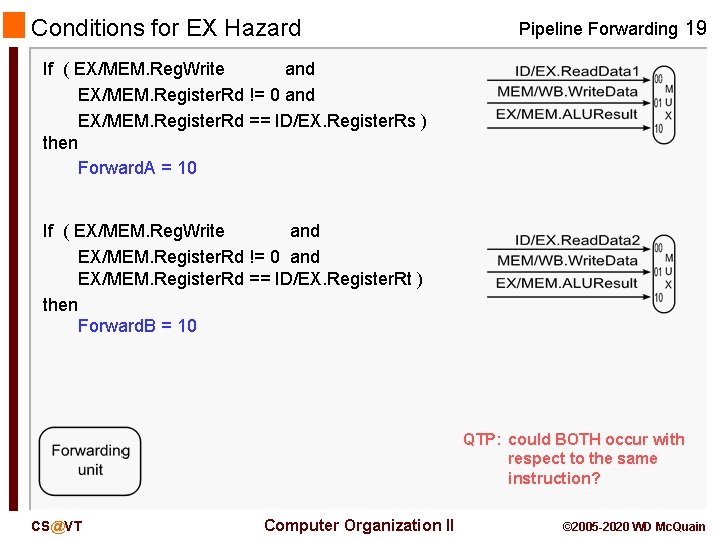 Conditions for EX Hazard

Pipeline Forwarding 19

If ( EX/MEM.RegWrite and
EX/MEM.RegisterRd != 0 and
EX/MEM.RegisterRd == ID/EX.RegisterRs )
then
ForwardA = 10

ID/EX.ReadData1
MEM/WB.WriteData
EX/MEM.ALUResult
00
01
10
M
U
X

If ( EX/MEM.RegWrite and
EX/MEM.RegisterRd != 0 and
EX/MEM.RegisterRd == ID/EX.RegisterRt )
then
ForwardB = 10

ID/EX.ReadData2
MEM/WB.WriteData
EX/MEM.ALUResult
00
01
10
M
U
X

Forwarding unit

QTP: could BOTH occur with respect to the same instruction?

CS@VT

Computer Organization II

©2005-2020 WD McQuain